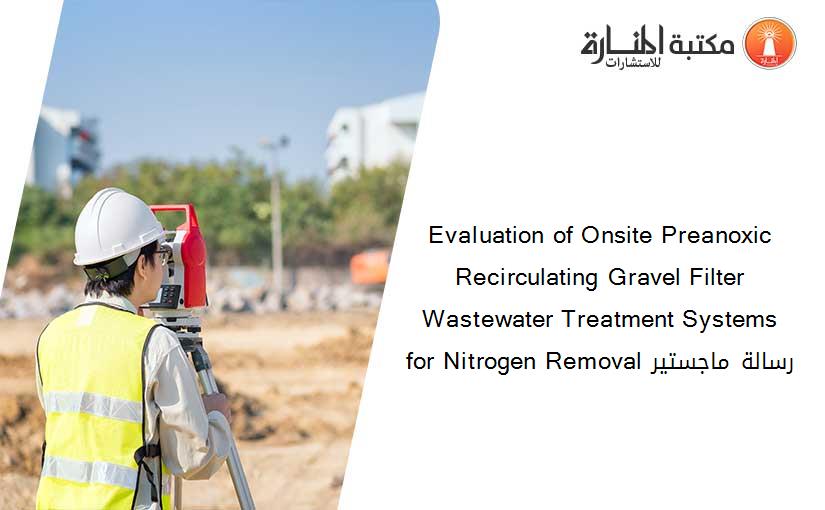 مكتبة المنارة للاستشارات

Evaluation of Onsite Preanoxic Recirculating Gravel Filter Wastewater Treatment Systems for Nitrogen Removal رسالة ماجستير